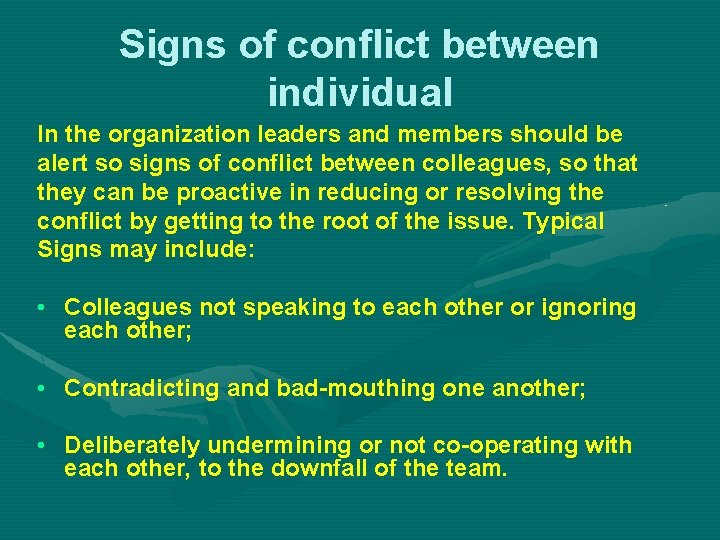 Signs of conflict between individual

In the organization leaders and members should be alert so signs of conflict between colleagues, so that they can be proactive in reducing or resolving the conflict by getting to the root of the issue. Typical Signs may include:

• Colleagues not speaking to each other or ignoring each other;

• Contradicting and bad-mouthing one another;

• Deliberately undermining or not co-operating with each other, to the downfall of the team.